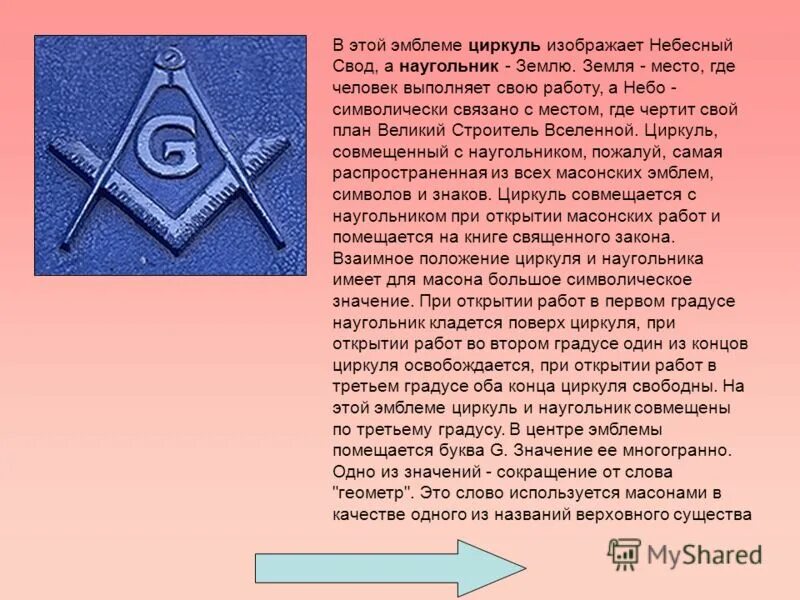 G

В этой эмблеме циркуль изображает Небесный Свод, а наугольник - Землю. Земля - место, где человек выполняет свою работу, а Небо - символически связано с местом, где чертит свой план Великий Строитель Вселенной. Циркуль, совмещенный с наугольником, пожалуй, самая распространенная из всех масонских эмблем, символов и знаков. Циркуль совмещается с наугольником при открытии масонских работ и помещается на книге священного закона. Взаимное положение циркуля и наугольника имеет для масона большое символическое значение. При открытии работ в первом градусе наугольник кладется поверх циркуля, при открытии работ во втором градусе один из концов циркуля освобождается, при открытии работ в третьем градусе оба конца циркуля свободны. На этой эмблеме циркуль и наугольник совмещены по третьему градусу. В центре эмблемы помещается буква G. Значение ее многогранно. Одно из значений - сокращение от слова "геометр". Это слово используется масонами в качестве одного из названий верховного существа

MyShared